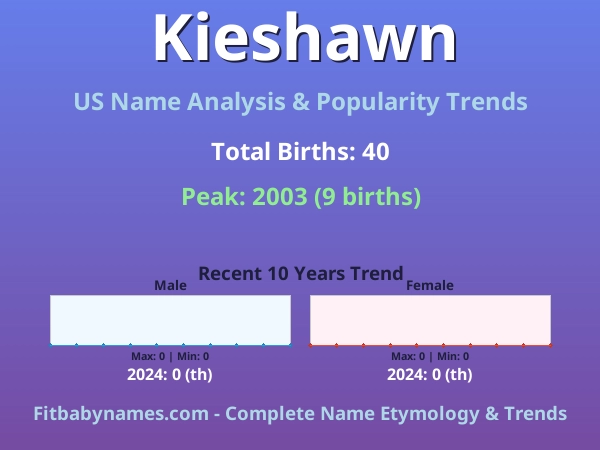 Kieshawn

US Name Analysis & Popularity Trends

Total Births: 40

Peak: 2003 (9 births)

Recent 10 Years Trend

Male

Max: 0 | Min: 0

2024: 0 (th)

Female

Max: 0 | Min: 0

2024: 0 (th)

Fitbabynames.com - Complete Name Etymology & Trends